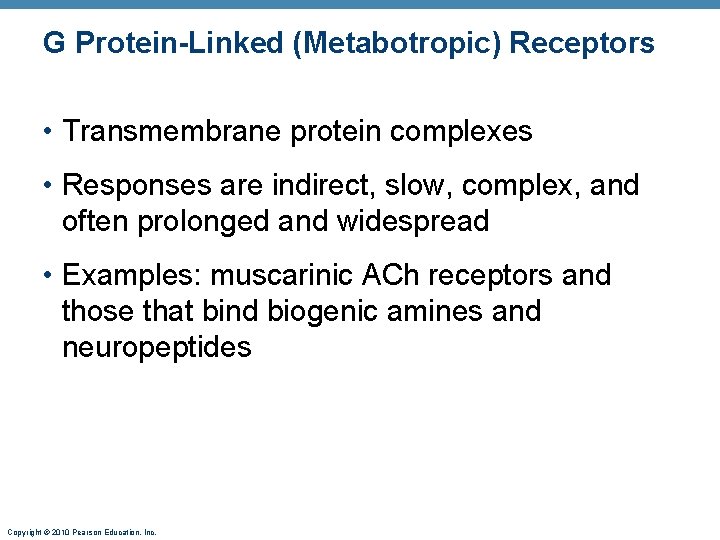 G Protein-Linked (Metabotropic) Receptors

• Transmembrane protein complexes

• Responses are indirect, slow, complex, and often prolonged and widespread

• Examples: muscarinic ACh receptors and those that bind biogenic amines and neuropeptides

Copyright © 2010 Pearson Education, Inc.